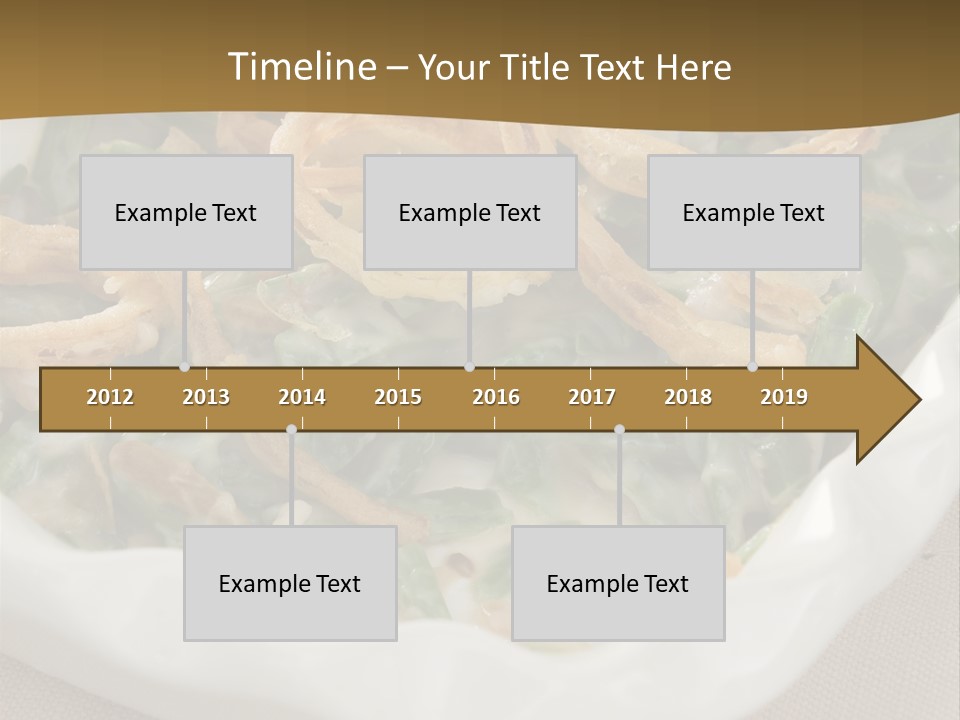 Timeline – Your Title Text Here

Example Text

Example Text

Example Text

2012 2013 2014 2015 2016 2017 2018 2019

Example Text

Example Text